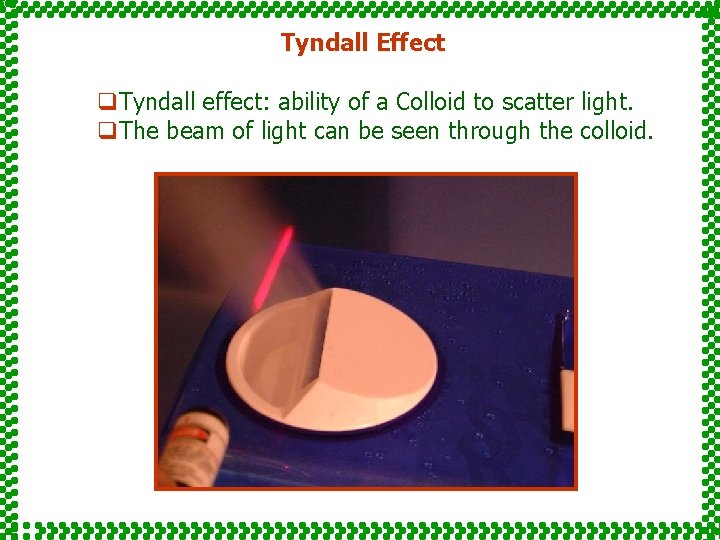 Tyndall Effect

❑Tyndall effect: ability of a Colloid to scatter light.
❑The beam of light can be seen through the colloid.